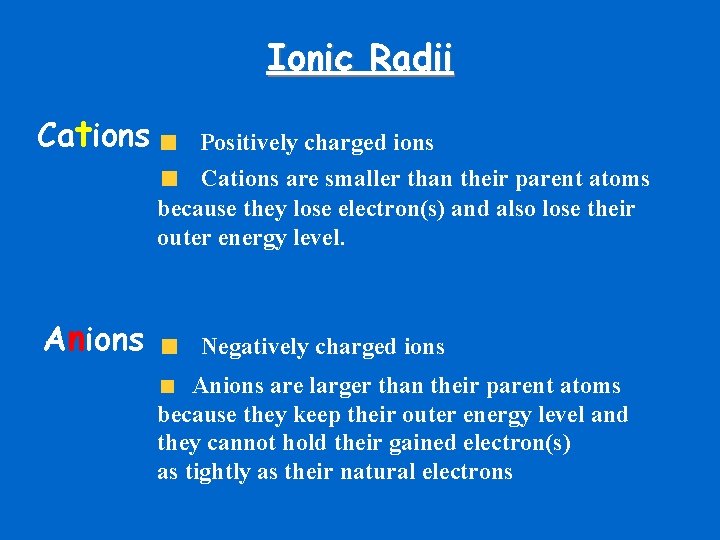 Ionic Radii

Cations

Positively charged ions

Cations are smaller than their parent atoms because they lose electron(s) and also lose their outer energy level.

Anions

Negatively charged ions

Anions are larger than their parent atoms because they keep their outer energy level and they cannot hold their gained electron(s) as tightly as their natural electrons